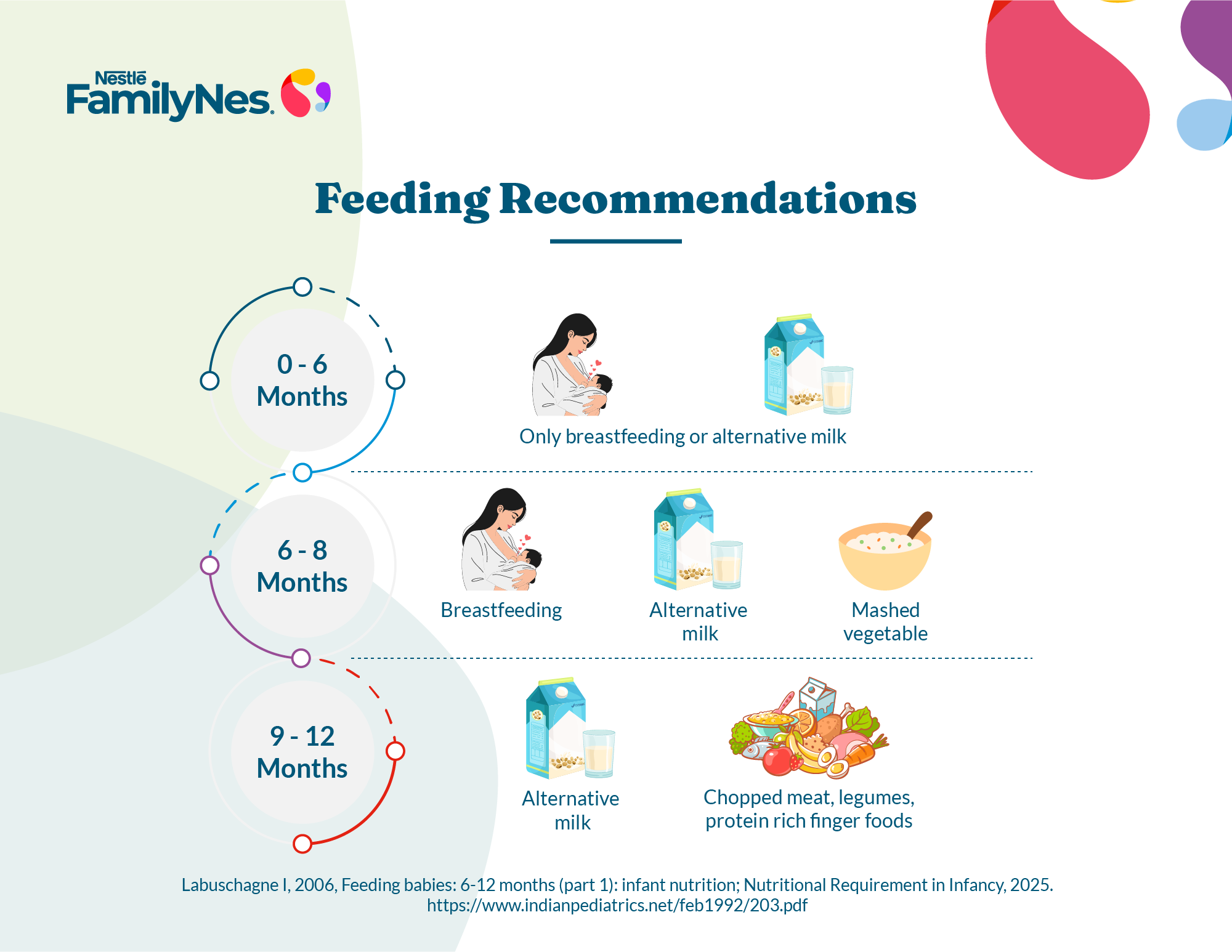 Nestlé FamilyNes

Feeding Recommendations

0 - 6 Months

Only breastfeeding or alternative milk

6 - 8 Months

Breastfeeding

Alternative milk

Mashed vegetable

9 - 12 Months

Alternative milk

Chopped meat, legumes, protein rich finger foods

Labuschagne I, 2006, Feeding babies: 6-12 months (part 1): infant nutrition; Nutritional Requirement in Infancy, 2025. https://www.indianpediatrics.net/feb1992/203.pdf